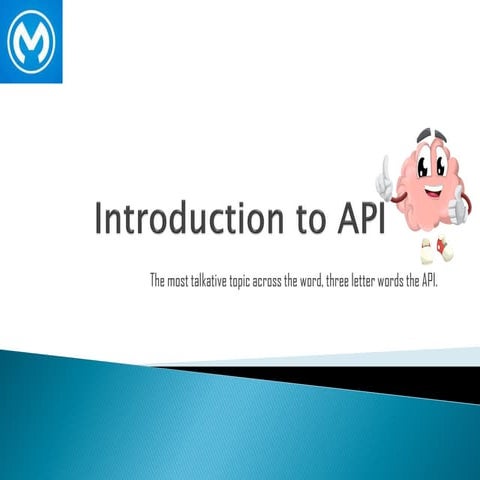 Introduction to API

The most talkative topic across the word, three letter words the API.